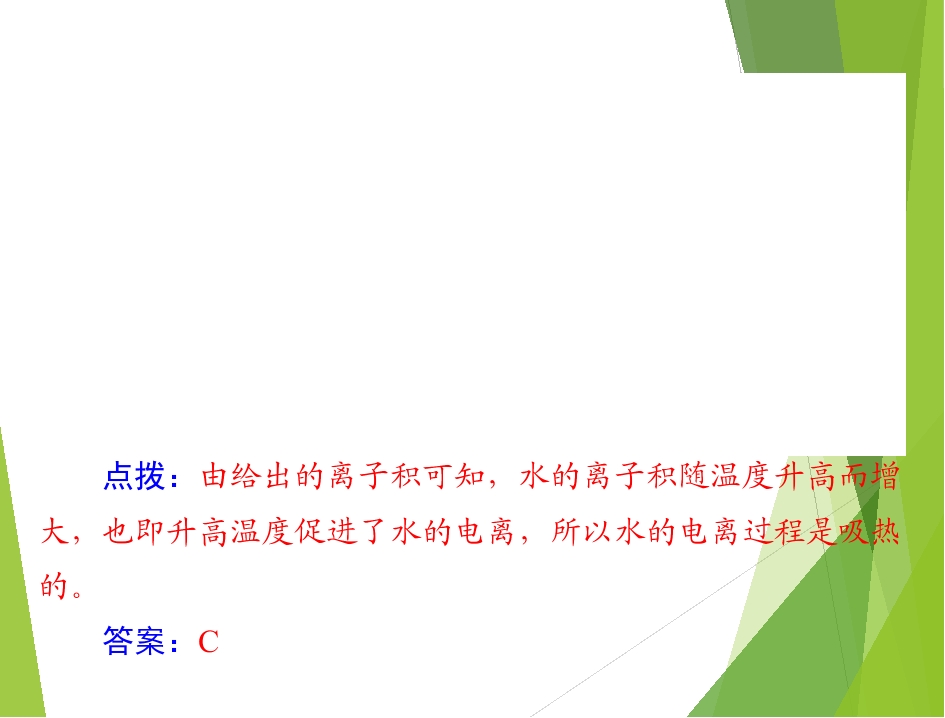 点拨：由给出的离子积可知，水的离子积随温度升高而增大，也即升高温度促进了水的电离，所以水的电离过程是吸热的。

答案：C